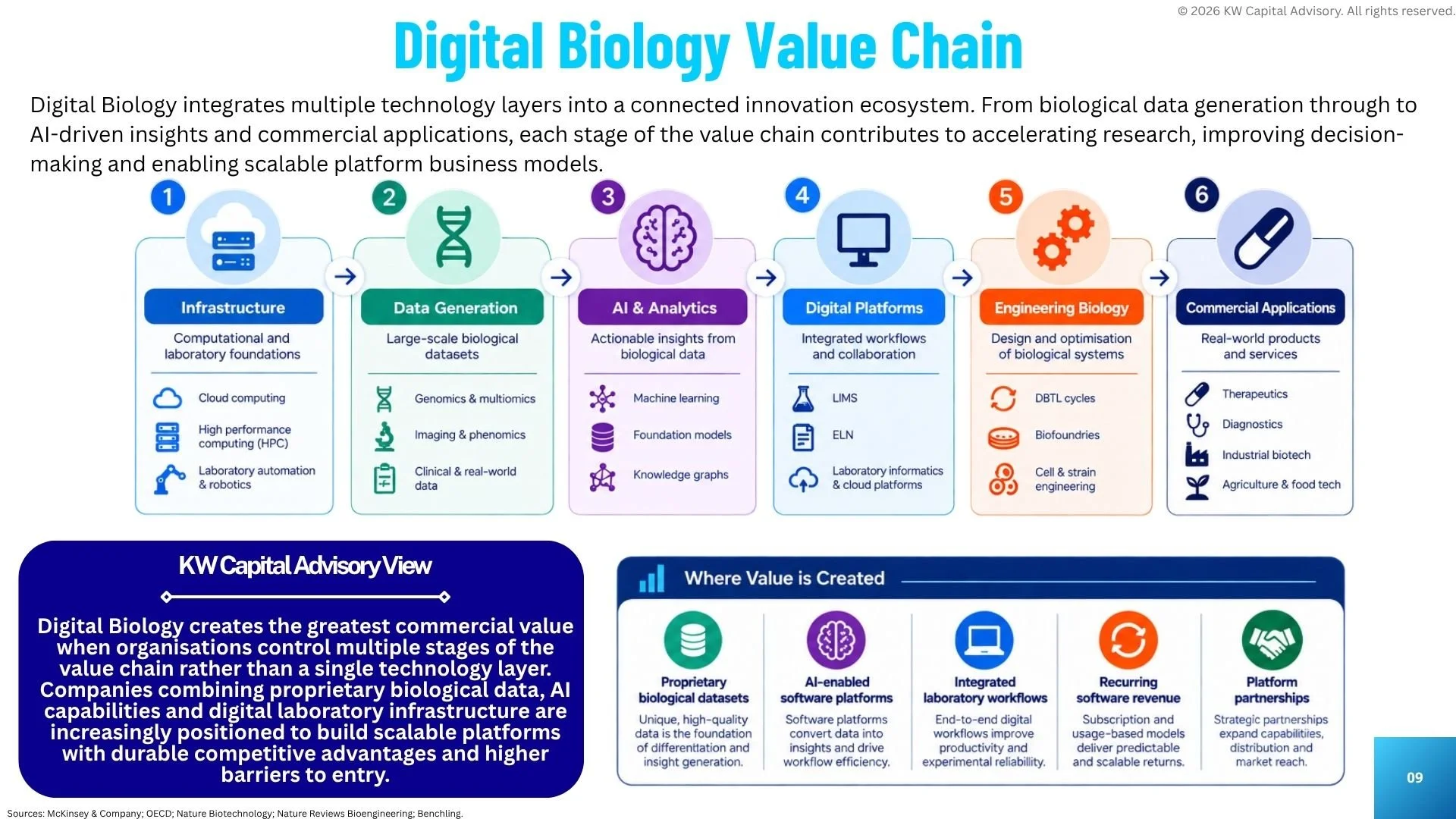 © 2026 KW Capital Advisory. All rights reserved.

Digital Biology Value Chain

Digital Biology integrates multiple technology layers into a connected innovation ecosystem. From biological data generation through to AI-driven insights and commercial applications, each stage of the value chain contributes to accelerating research, improving decision-making and enabling scalable platform business models.

1
Infrastructure
Computational and laboratory foundations
Cloud computing
High performance computing (HPC)
Laboratory automation & robotics

2
Data Generation
Large-scale biological datasets
Genomics & multiomics
Imaging & phenomics
Clinical & real-world data

3
AI & Analytics
Actionable insights from biological data
Machine learning
Foundation models
Knowledge graphs

4
Digital Platforms
Integrated workflows and collaboration
LIMS
ELN
Laboratory informatics & cloud platforms

5
Engineering Biology
Design and optimisation of biological systems
DBTL cycles
Biofoundries
Cell & strain engineering

6
Commercial Applications
Real-world products and services
Therapeutics
Diagnostics
Industrial biotech
Agriculture & food tech

KW Capital Advisory View

Digital Biology creates the greatest commercial value when organisations control multiple stages of the value chain rather than a single technology layer. Companies combining proprietary biological data, AI capabilities and digital laboratory infrastructure are increasingly positioned to build scalable platforms with durable competitive advantages and higher barriers to entry.

Where Value is Created

Proprietary biological datasets
Unique, high-quality data is the foundation of differentiation and insight generation.

AI-enabled software platforms
Software platforms convert data into insights and drive workflow efficiency.

Integrated laboratory workflows
End-to-end digital workflows improve productivity and experimental reliability.

Recurring software revenue
Subscription and usage-based models deliver predictable and scalable returns.

Platform partnerships
Strategic partnerships expand capabilities, distribution and market reach.

09

Sources: McKinsey & Company; OECD; Nature Biotechnology; Nature Reviews Bioengineering; Benchling.